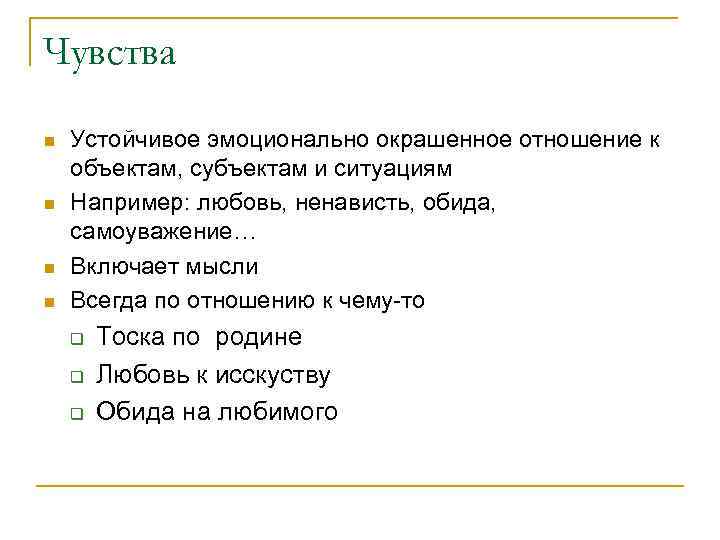 Чувства

- Устойчивое эмоционально окрашенное отношение к объектам, субъектам и ситуациям
- Например: любовь, ненависть, обида, самоуважение…
- Включает мысли
- Всегда по отношению к чему-то
  - Тоска по  родине
  - Любовь к исскуству
  - Обида на любимого